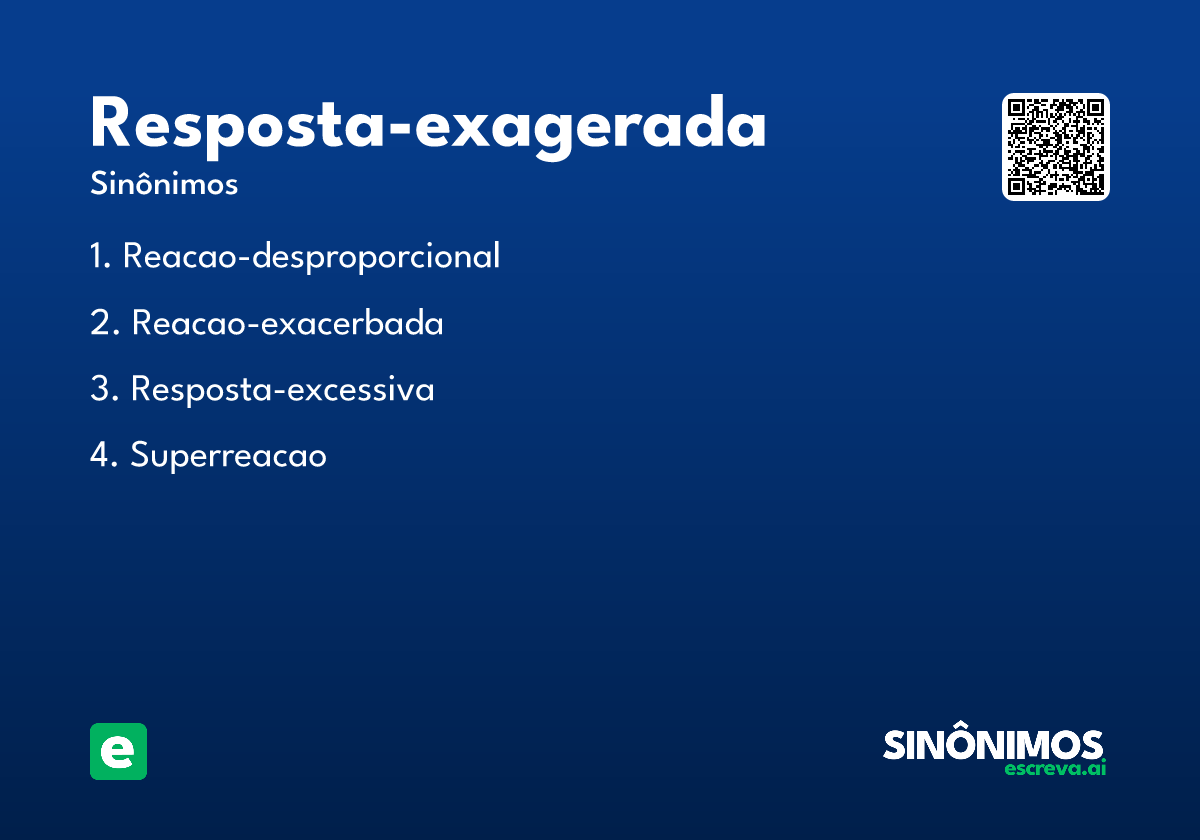 Resposta-exagerada
Sinônimos

1. Reacao-desproporcional

2. Reacao-exacerbada

3. Resposta-excessiva

4. Superreacao

e

SINÔNIMOS
escreva.ai